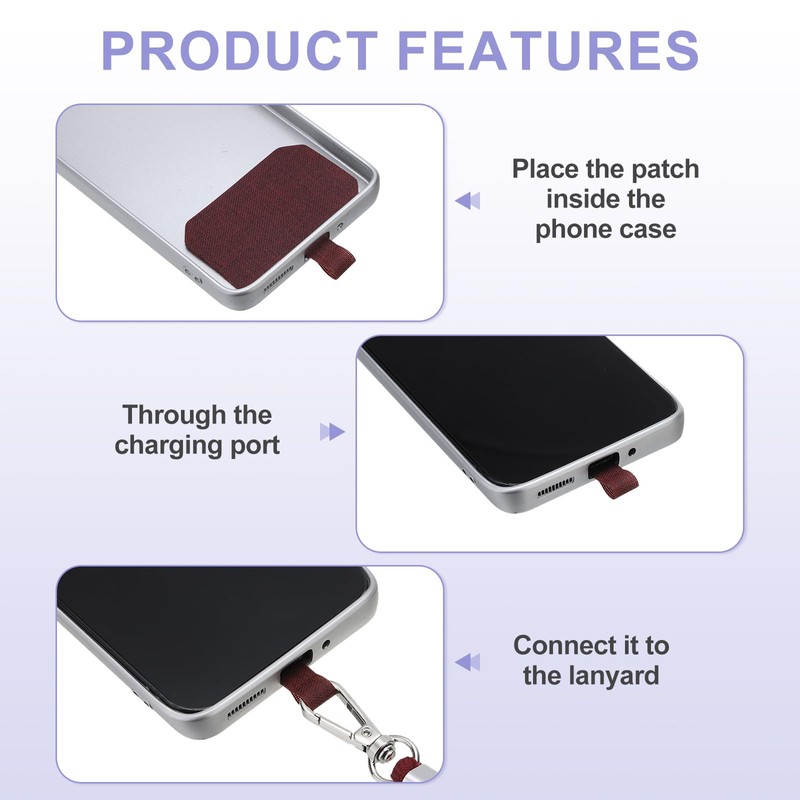 PRODUCT FEATURES

Place the patch inside the phone case

Through the charging port

Connect it to the lanyard